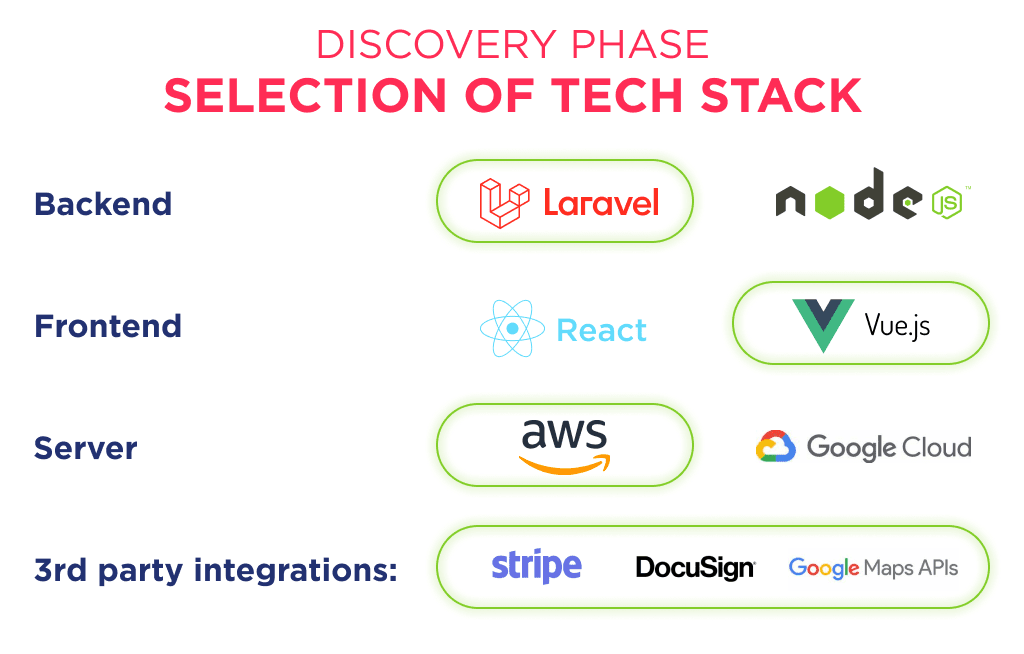 DISCOVERY PHASE
SELECTION OF TECH STACK

Backend
Laravel
node JS

Frontend
React
Vue.js

Server
aws
Google Cloud

3rd party integrations:
stripe
DocuSign
Google Maps APIs